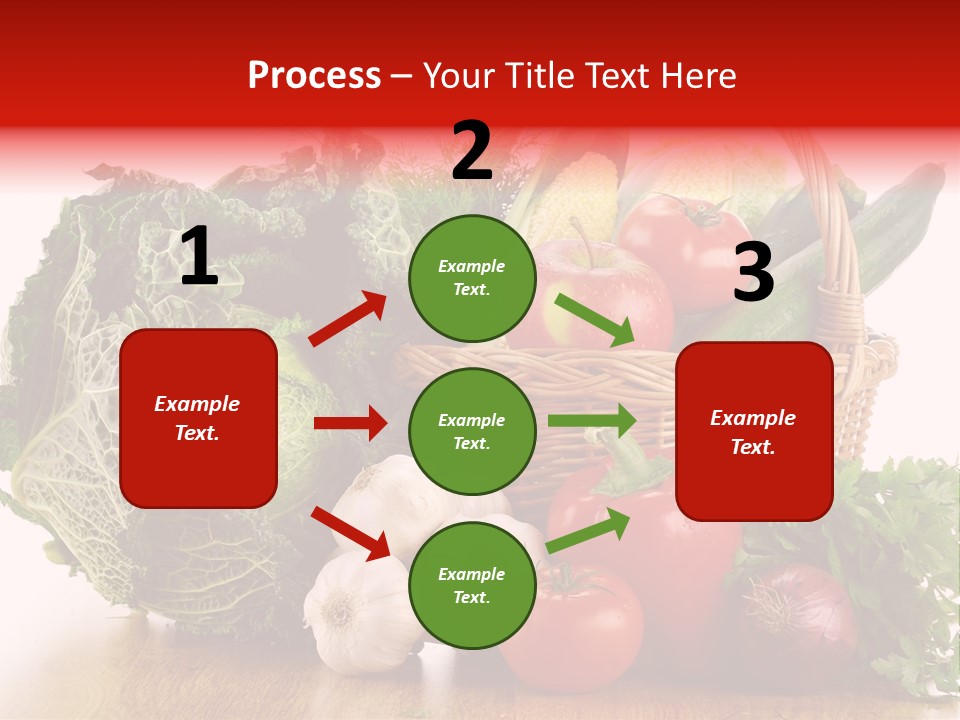 Process – Your Title Text Here

1

Example Text.

2

Example Text.

Example Text.

Example Text.

3

Example Text.